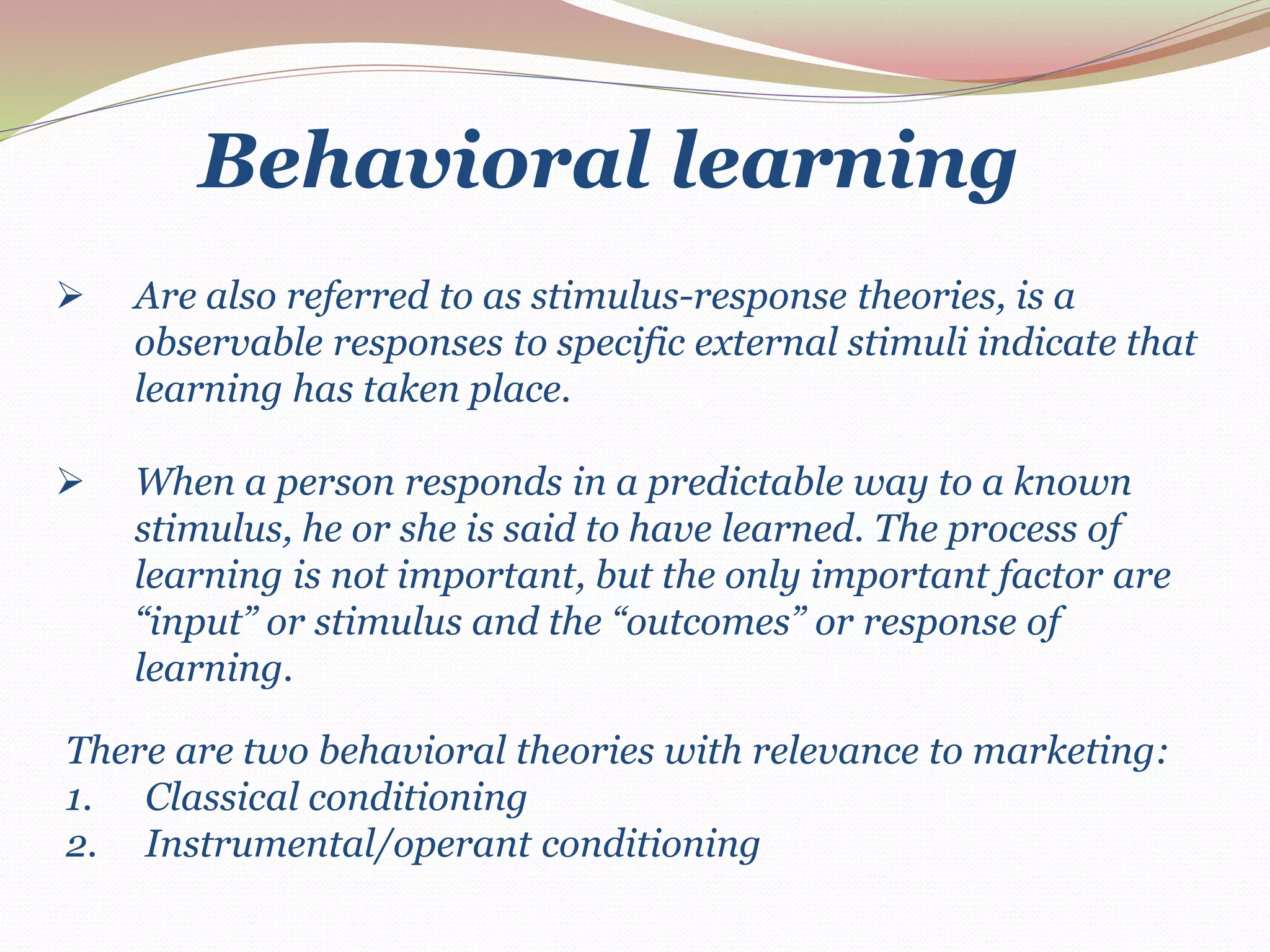 Behavioral learning

➢ Are also referred to as stimulus-response theories, is a observable responses to specific external stimuli indicate that learning has taken place.

➢ When a person responds in a predictable way to a known stimulus, he or she is said to have learned. The process of learning is not important, but the only important factor are “input” or stimulus and the “outcomes” or response of learning.

There are two behavioral theories with relevance to marketing:
1. Classical conditioning
2. Instrumental/operant conditioning